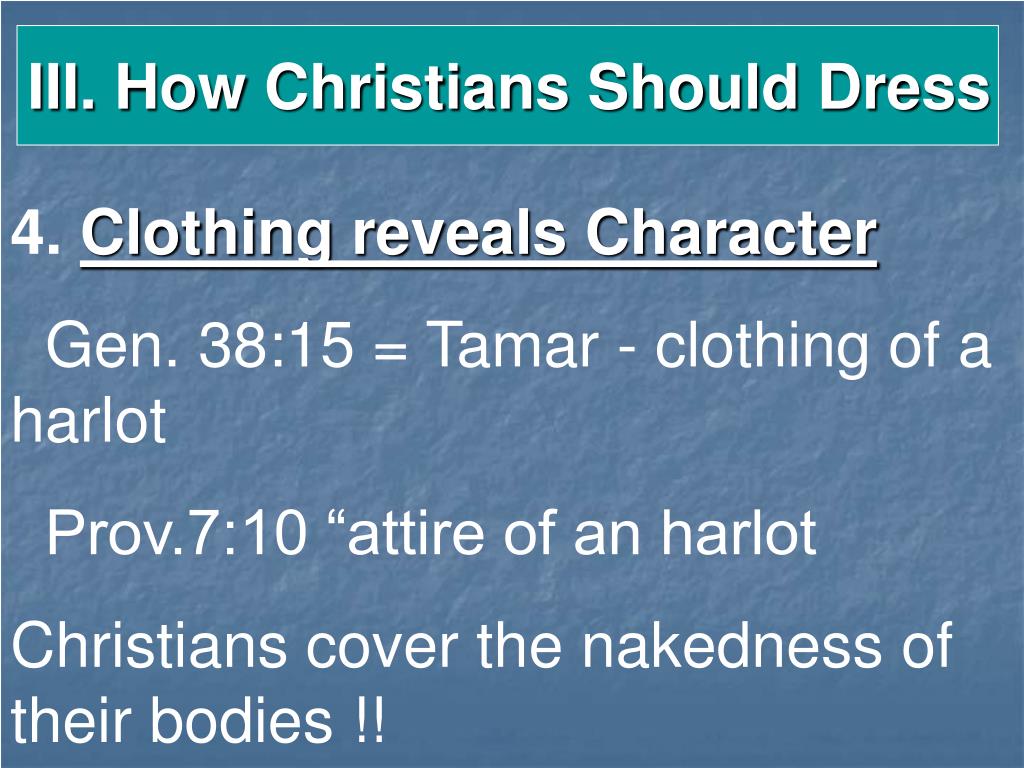 III. How Christians Should Dress

4. Clothing reveals Character

Gen. 38:15 = Tamar - clothing of a harlot

Prov.7:10 “attire of an harlot

Christians cover the nakedness of their bodies !!